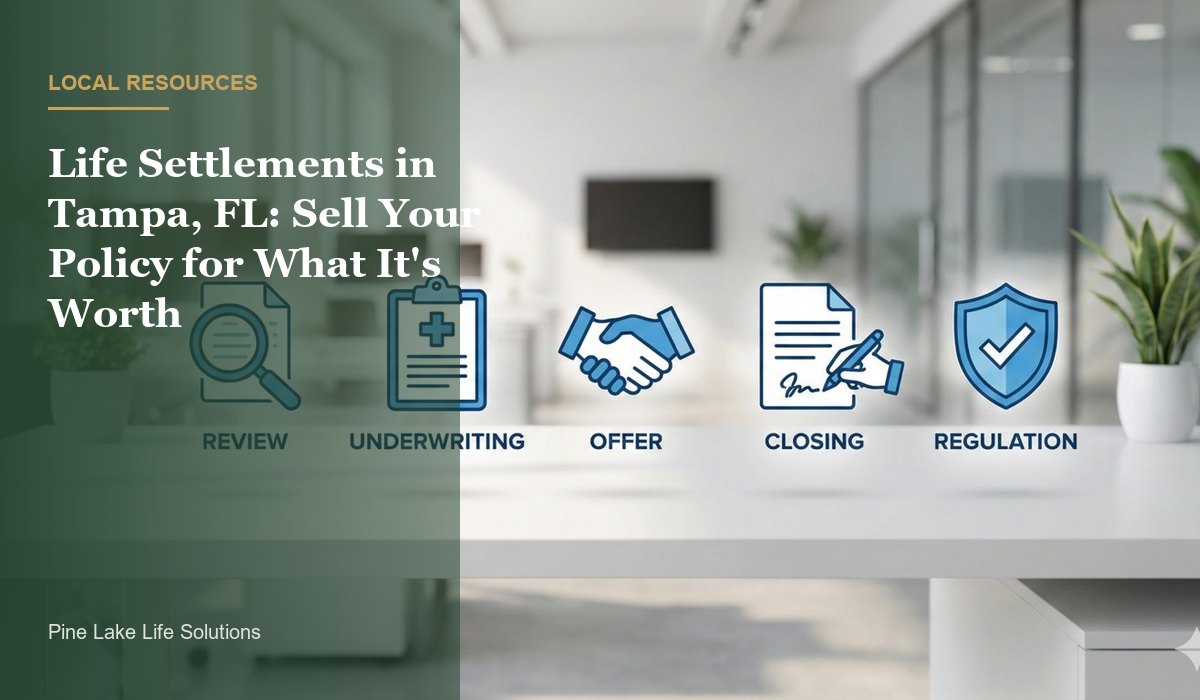 LOCAL RESOURCES

Life Settlements in Tampa, FL: Sell Your Policy for What It's Worth

REVIEW

UNDERWRITING

OFFER

CLOSING

REGULATION

Pine Lake Life Solutions